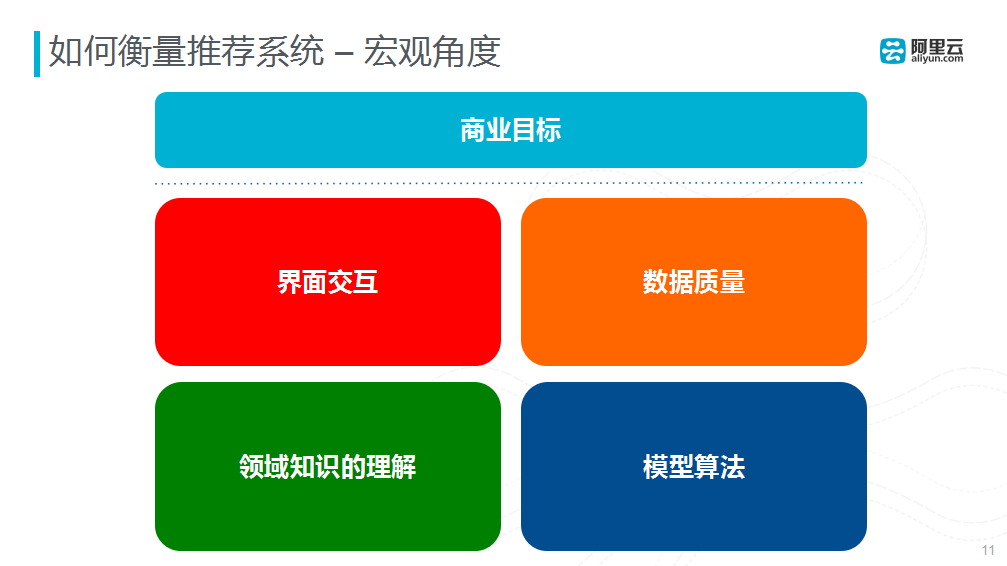 如何衡量推荐系统 – 宏观角度

阿里云
aliyun.com

商业目标

界面交互

数据质量

领域知识的理解

模型算法

11